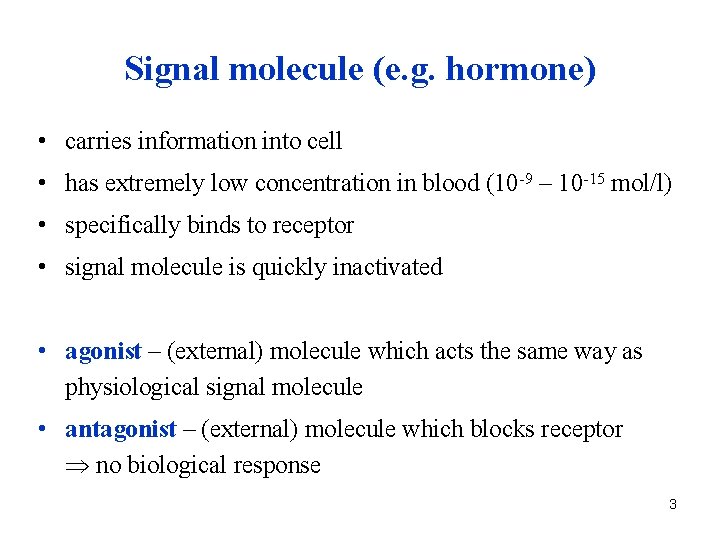 Signal molecule (e.g. hormone)

• carries information into cell
• has extremely low concentration in blood ($10^{-9}$ – $10^{-15}$ mol/l)
• specifically binds to receptor
• signal molecule is quickly inactivated

• agonist – (external) molecule which acts the same way as physiological signal molecule
• antagonist – (external) molecule which blocks receptor $\Rightarrow$ no biological response

3